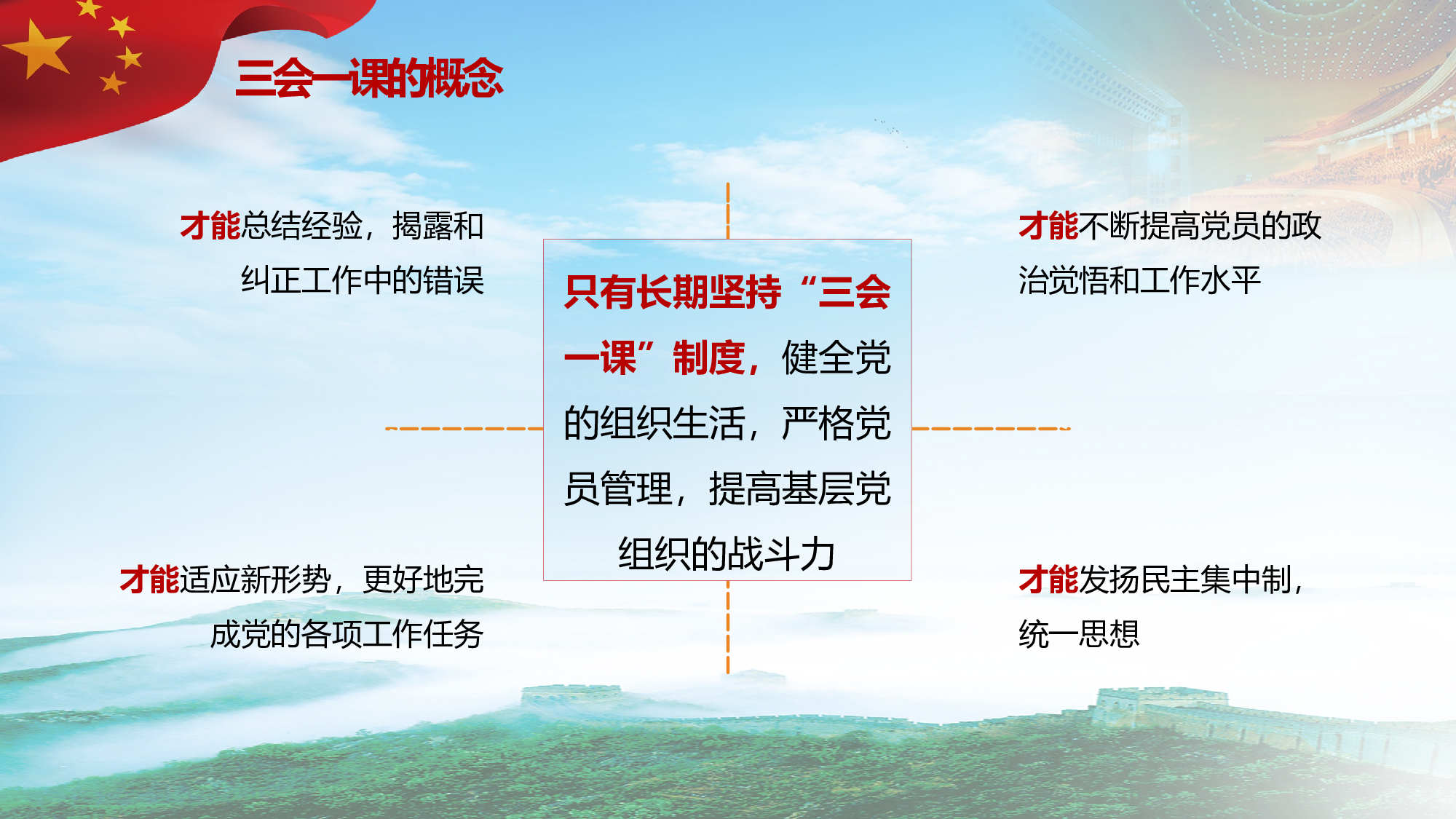 三会一课的概念

才能总结经验，揭露和纠正工作中的错误

只有长期坚持“三会一课”制度，健全党的组织生活，严格党员管理，提高基层党组织的战斗力

才能不断提高党员的政治觉悟和工作水平

才能适应新形势，更好地完成党的各项工作任务

才能发扬民主集中制，统一思想